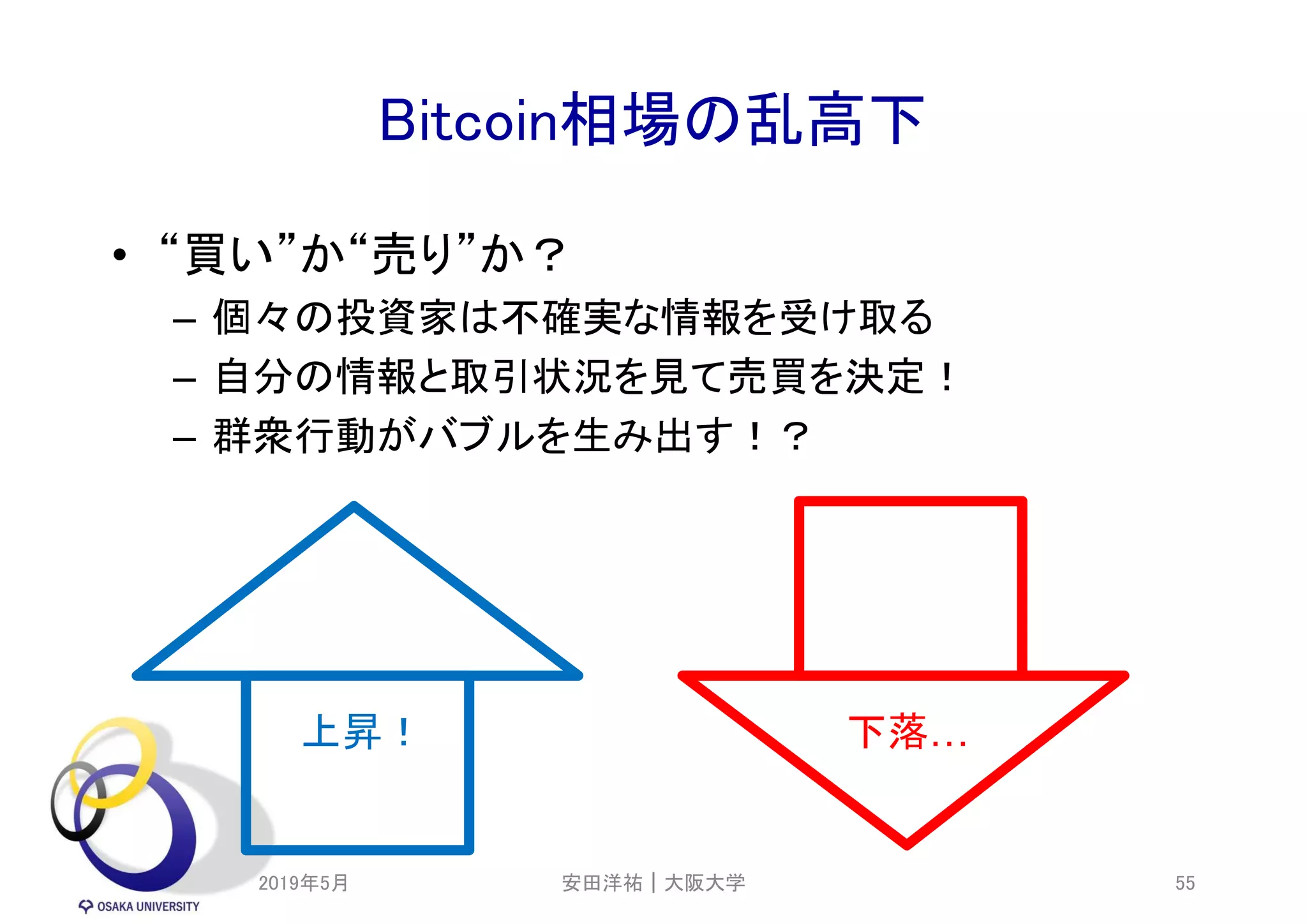 Bitcoin相場の乱高下

• “買い”か“売り”か？
– 個々の投資家は不確実な情報を受け取る
– 自分の情報と取引状況を見て売買を決定！
– 群衆行動がバブルを生み出す！？

上昇！

下落…

OSAKA UNIVERSITY

2019年5月

安田洋祐｜大阪大学

55